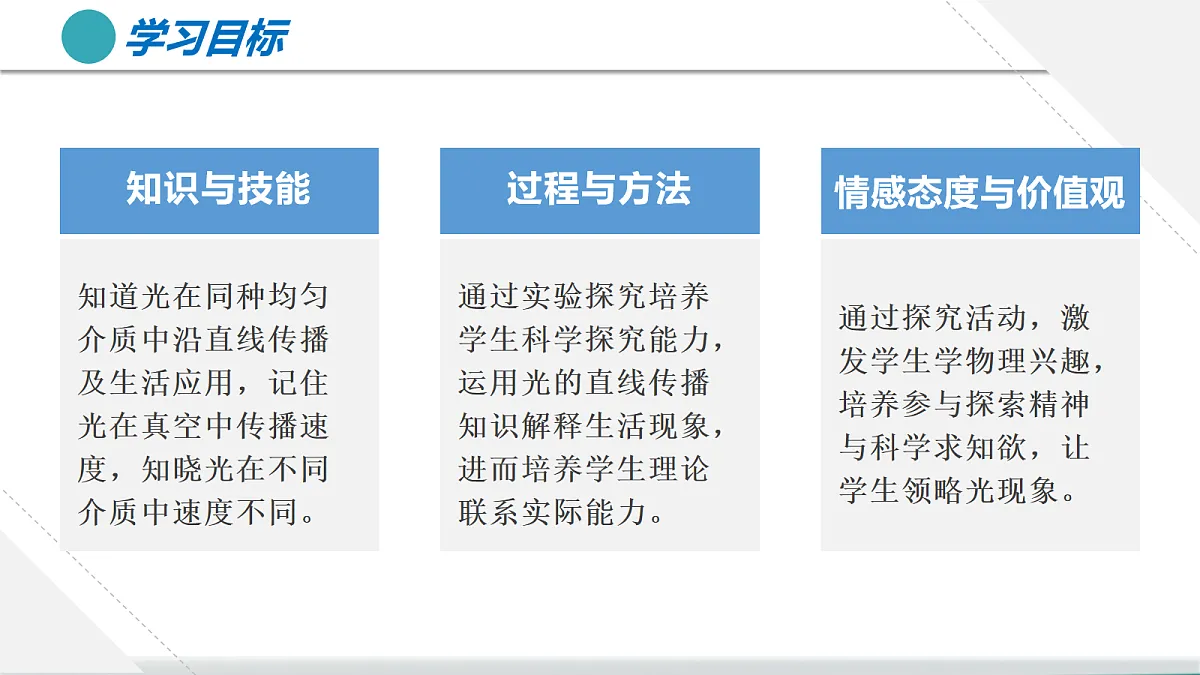 学习目标

知识与技能

知道光在同种均匀介质中沿直线传播及生活应用，记住光在真空中传播速度，知晓光在不同介质中速度不同。

过程与方法

通过实验探究培养学生科学探究能力，运用光的直线传播知识解释生活现象，进而培养学生理论联系实际能力。

情感态度与价值观

通过探究活动，激发学生学物理兴趣，培养参与探索精神与科学求知欲，让学生领略光现象。